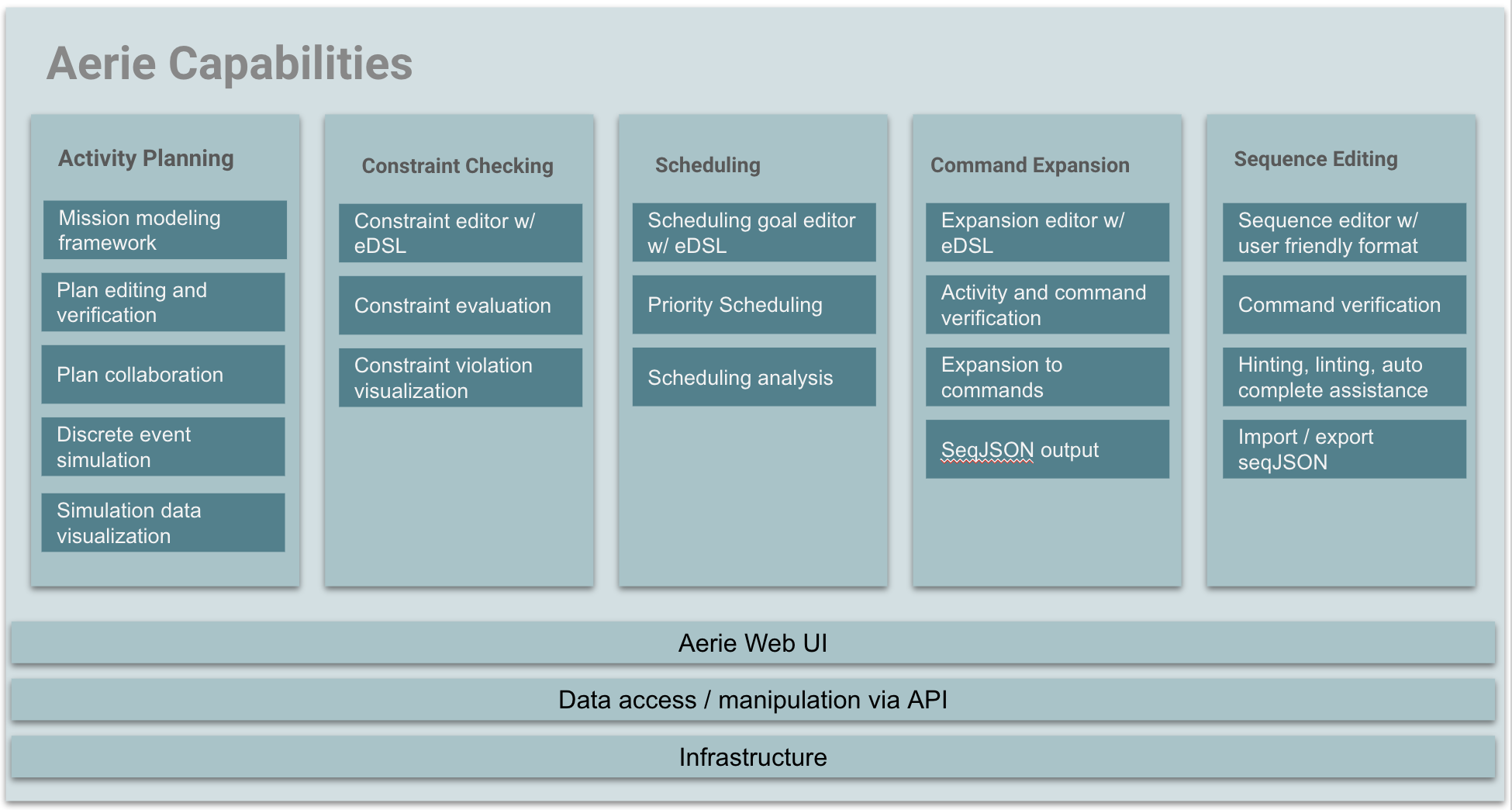 Aerie Capabilities

Activity Planning

Mission modeling framework

Plan editing and verification

Plan collaboration

Discrete event simulation

Simulation data visualization

Constraint Checking

Constraint editor w/ eDSL

Constraint evaluation

Constraint violation visualization

Scheduling

Scheduling goal editor w/ eDSL

Priority Scheduling

Scheduling analysis

Command Expansion

Expansion editor w/ eDSL

Activity and command verification

Expansion to commands

SeqJSON output

Sequence Editing

Sequence editor w/ user friendly format

Command verification

Hinting, linting, auto complete assistance

Import / export seqJSON

Aerie Web UI

Data access / manipulation via API

Infrastructure